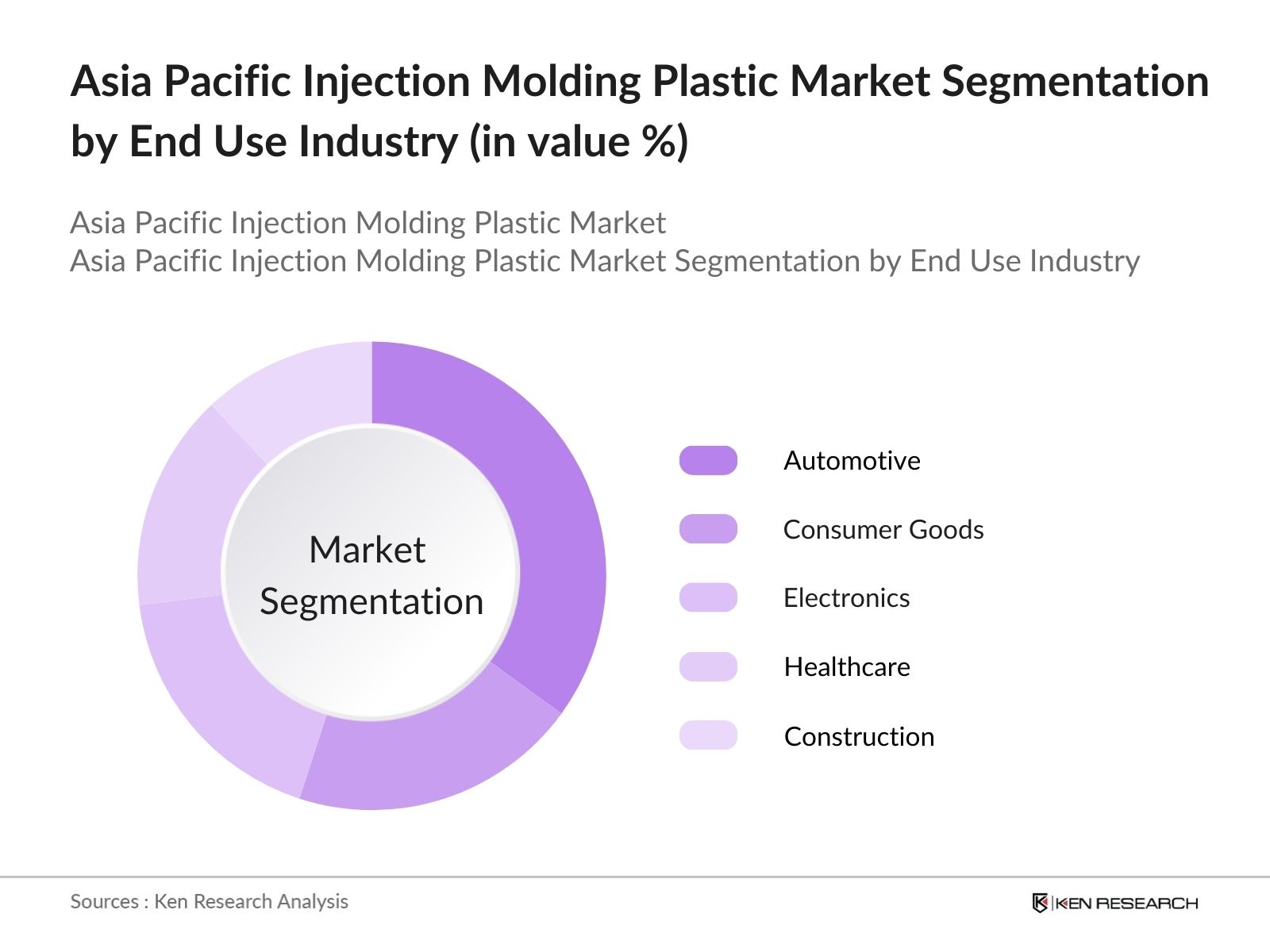 Asia Pacific Injection Molding Plastic Market Segmentation by End Use Industry (in value %)

Asia Pacific Injection Molding Plastic Market
Asia Pacific Injection Molding Plastic Market Segmentation by End Use Industry

Market Segmentation

Automotive
Consumer Goods
Electronics
Healthcare
Construction

Sources : Ken Research Analysis

KEN RESEARCH